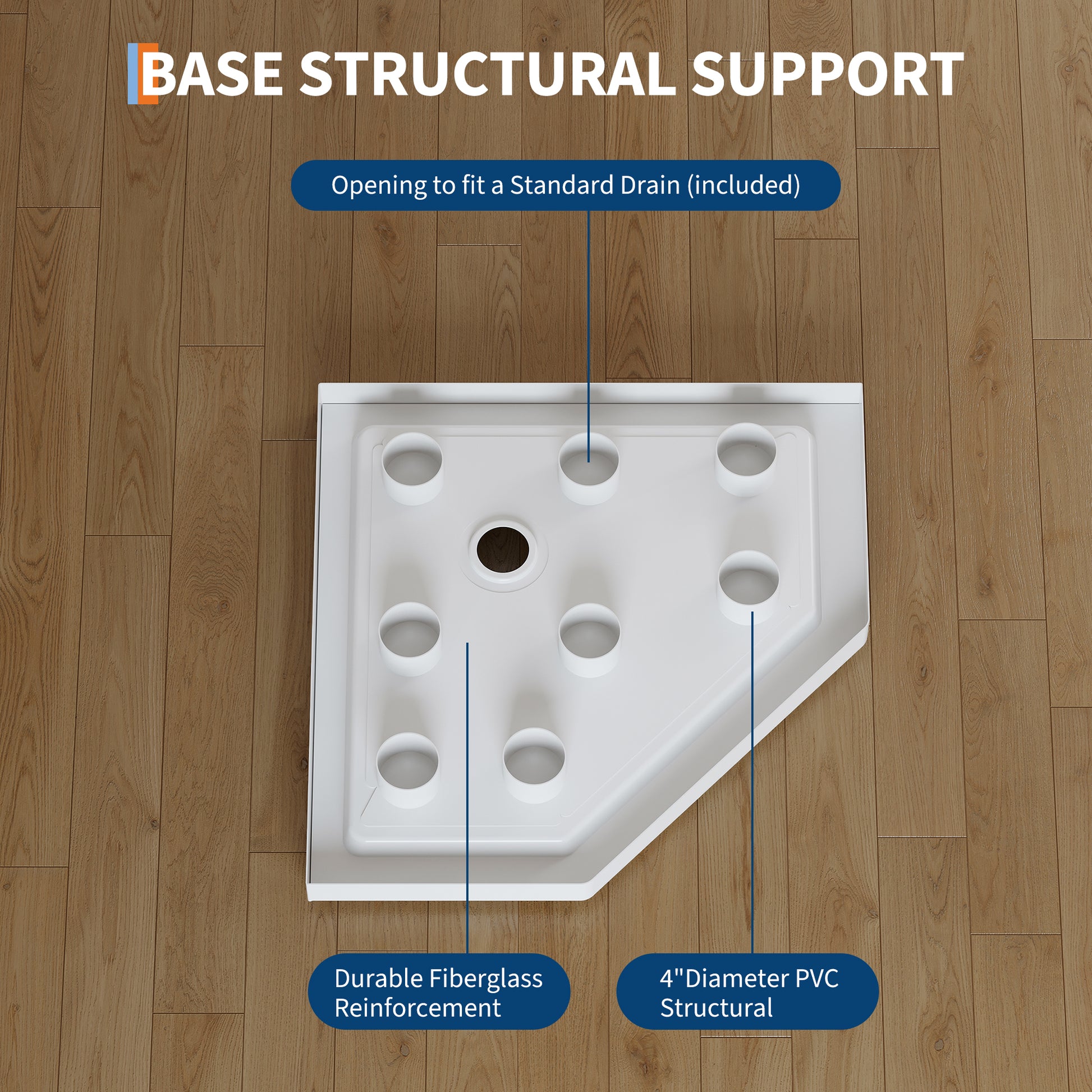 BASE STRUCTURAL SUPPORT

Opening to fit a Standard Drain (included)

Durable Fiberglass Reinforcement

4"Diameter PVC Structural